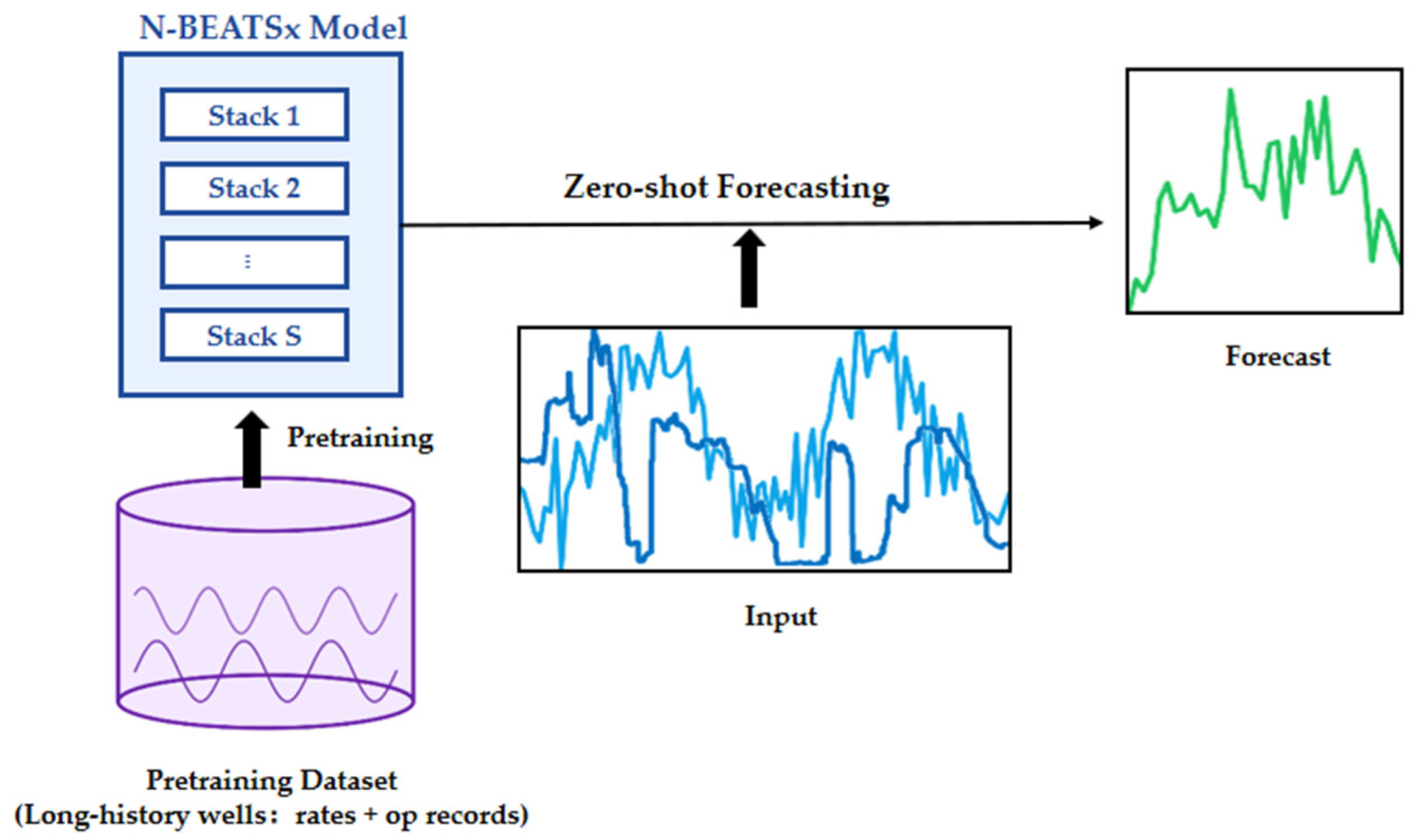 N-BEATSx Model

Stack 1

Stack 2

⋮

Stack S

Zero-shot Forecasting

Forecast

Pretraining

Input

Pretraining Dataset
(Long-history wells： rates + op records)